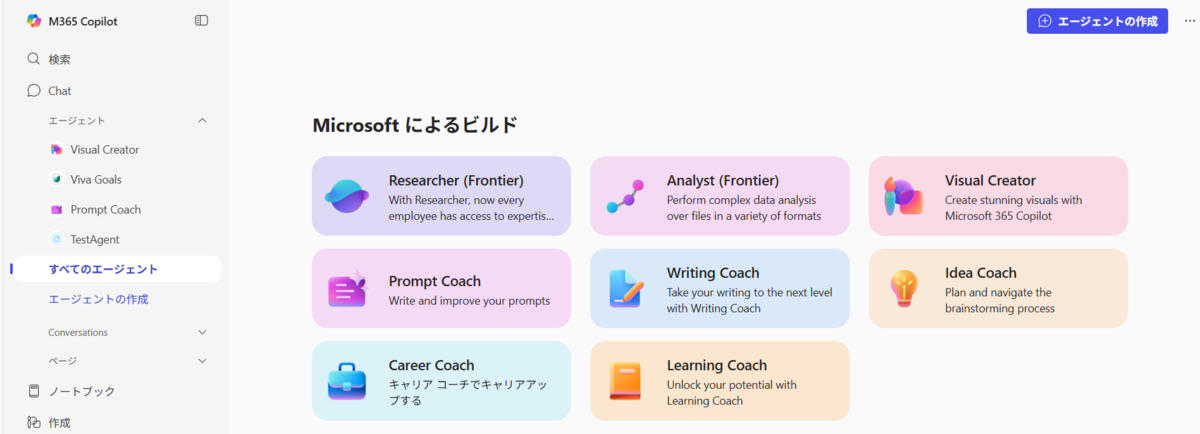 M365 Copilot

検索

Chat

エージェント

Visual Creator

Viva Goals

Prompt Coach

TestAgent

すべてのエージェント

エージェントの作成

Conversations

ページ

ノートブック

作成

エージェントの作成

Microsoft によるビルド

Researcher (Frontier)
With Researcher, now every employee has access to expertis...

Analyst (Frontier)
Perform complex data analysis over files in a variety of formats

Visual Creator
Create stunning visuals with Microsoft 365 Copilot

Prompt Coach
Write and improve your prompts

Writing Coach
Take your writing to the next level with Writing Coach

Idea Coach
Plan and navigate the brainstorming process

Career Coach
キャリア コーチでキャリアアップする

Learning Coach
Unlock your potential with Learning Coach